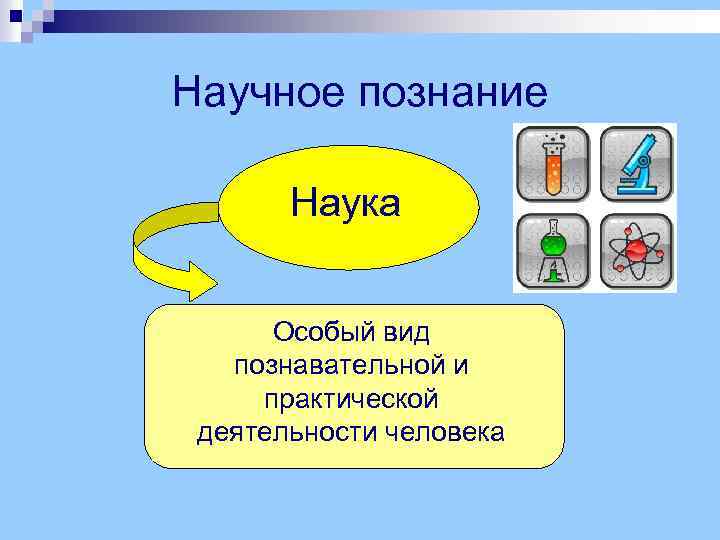 Научное познание

Наука

Особый вид познавательной и практической деятельности человека